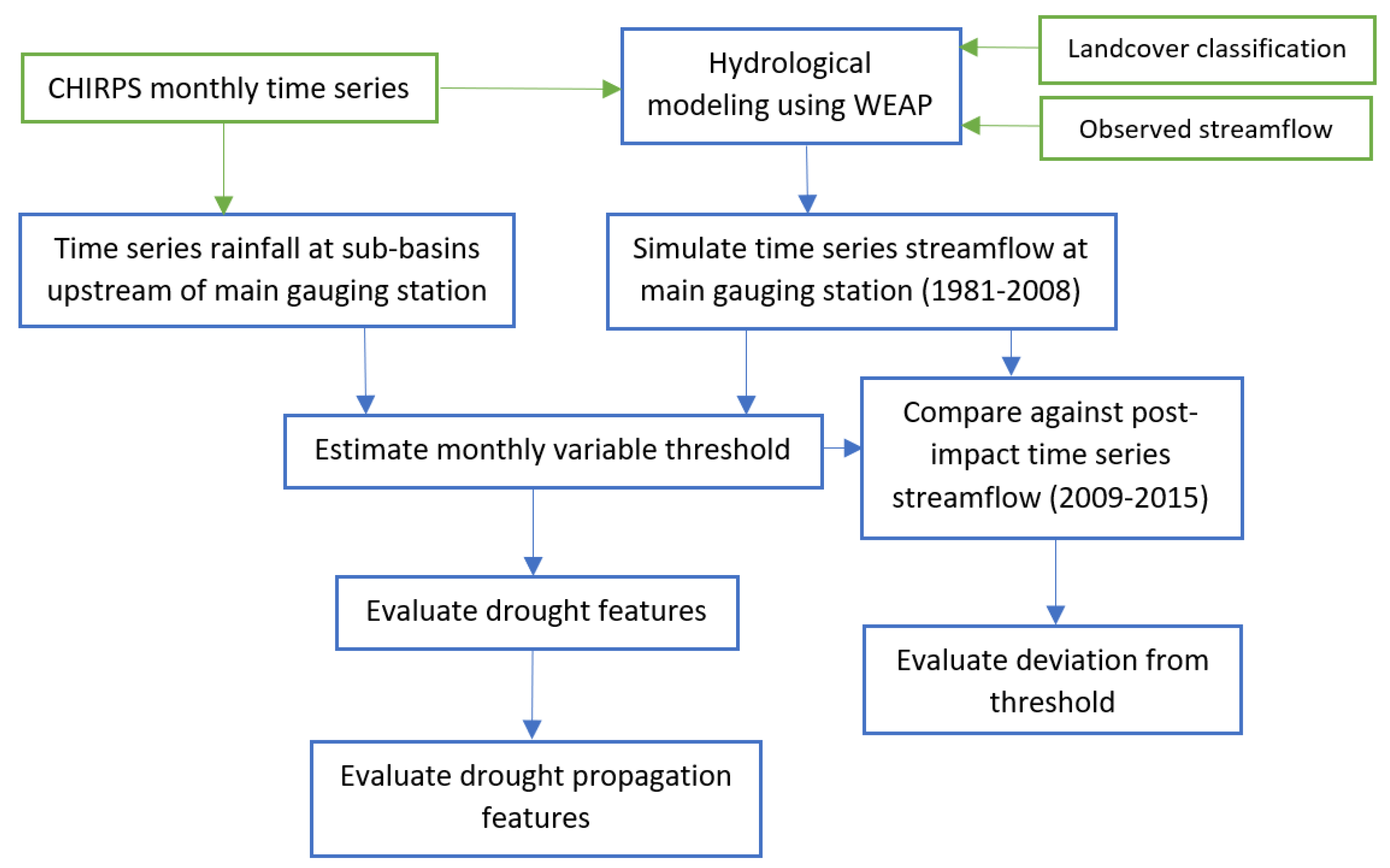 CHIRPS monthly time series

Hydrological modeling using WEAP

Landcover classification

Observed streamflow

Time series rainfall at sub-basins upstream of main gauging station

Simulate time series streamflow at main gauging station (1981-2008)

Estimate monthly variable threshold

Compare against post-impact time series streamflow (2009-2015)

Evaluate drought features

Evaluate deviation from threshold

Evaluate drought propagation features